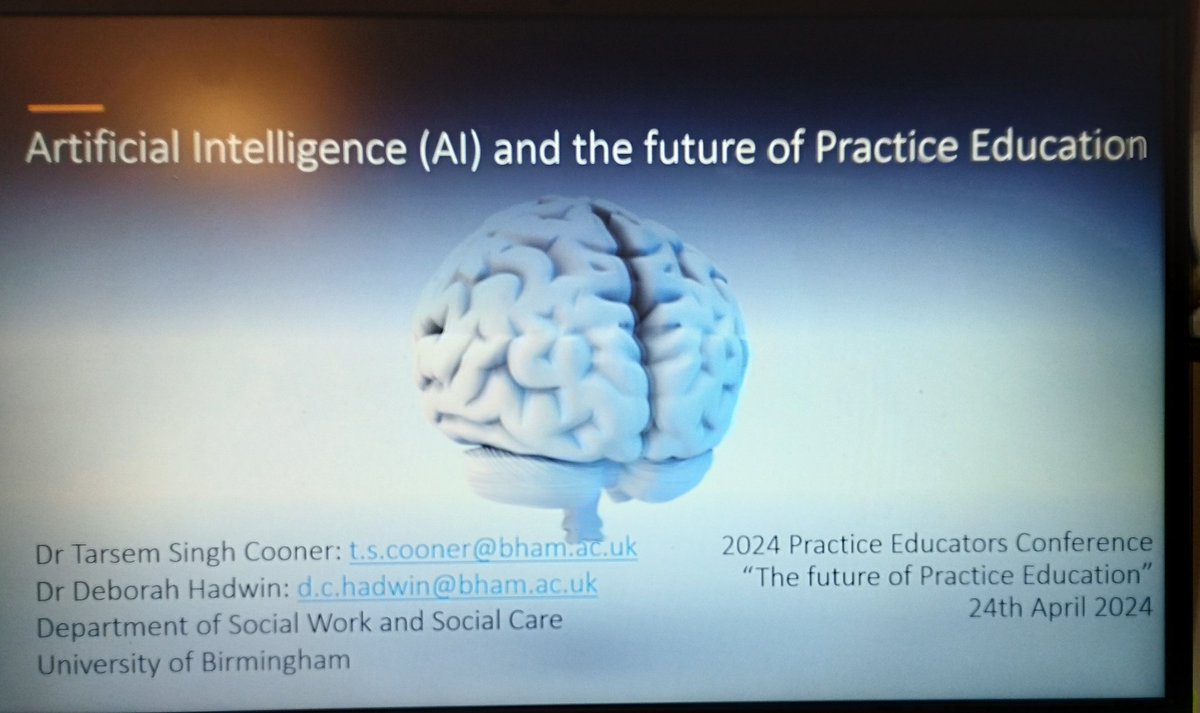 Artificial Intelligence (AI) and the future of Practice Education

Dr Tarsem Singh Cooner: t.s.cooner@bham.ac.uk
Dr Deborah Hadwin: d.c.hadwin@bham.ac.uk
Department of Social Work and Social Care
University of Birmingham

2024 Practice Educators Conference
"The future of Practice Education"
24th April 2024